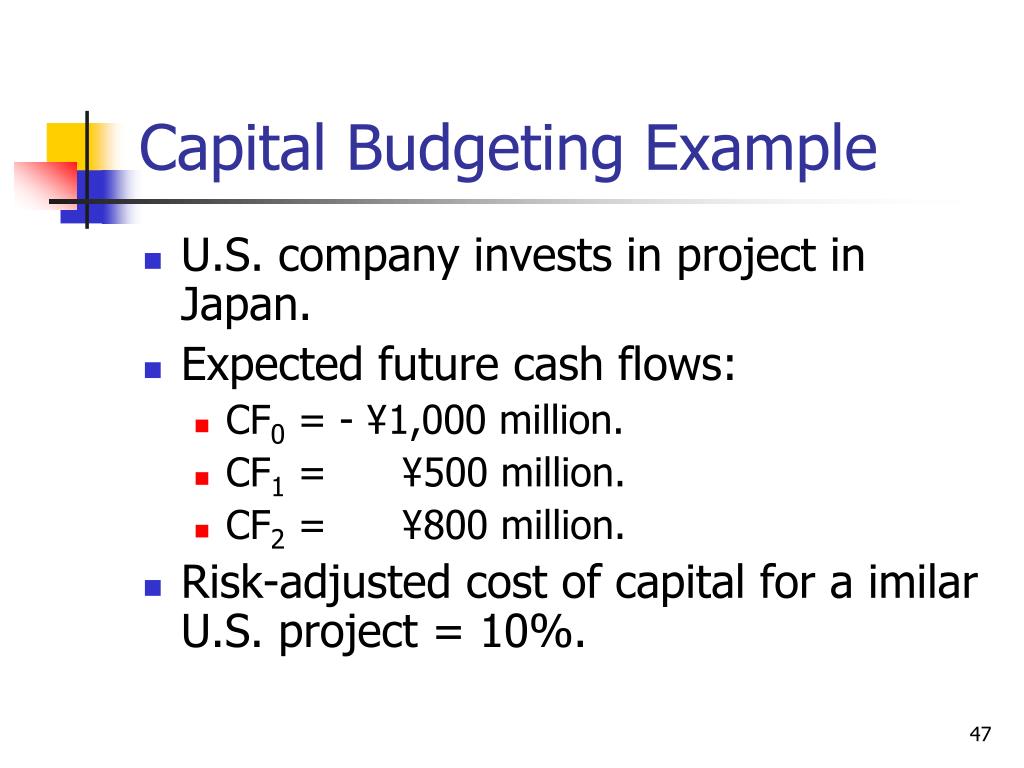 Capital Budgeting Example

U.S. company invests in project in Japan.

Expected future cash flows:

$CF_0$ = - ¥1,000 million.

$CF_1$ = ¥500 million.

$CF_2$ = ¥800 million.

Risk-adjusted cost of capital for a imilar U.S. project = 10%.

47